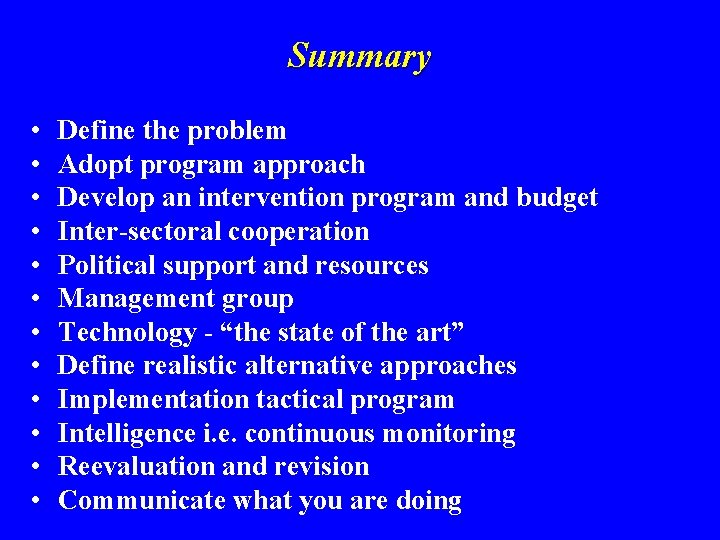 Summary

• Define the problem
• Adopt program approach
• Develop an intervention program and budget
• Inter-sectoral cooperation
• Political support and resources
• Management group
• Technology - “the state of the art”
• Define realistic alternative approaches
• Implementation tactical program
• Intelligence i.e. continuous monitoring
• Reevaluation and revision
• Communicate what you are doing